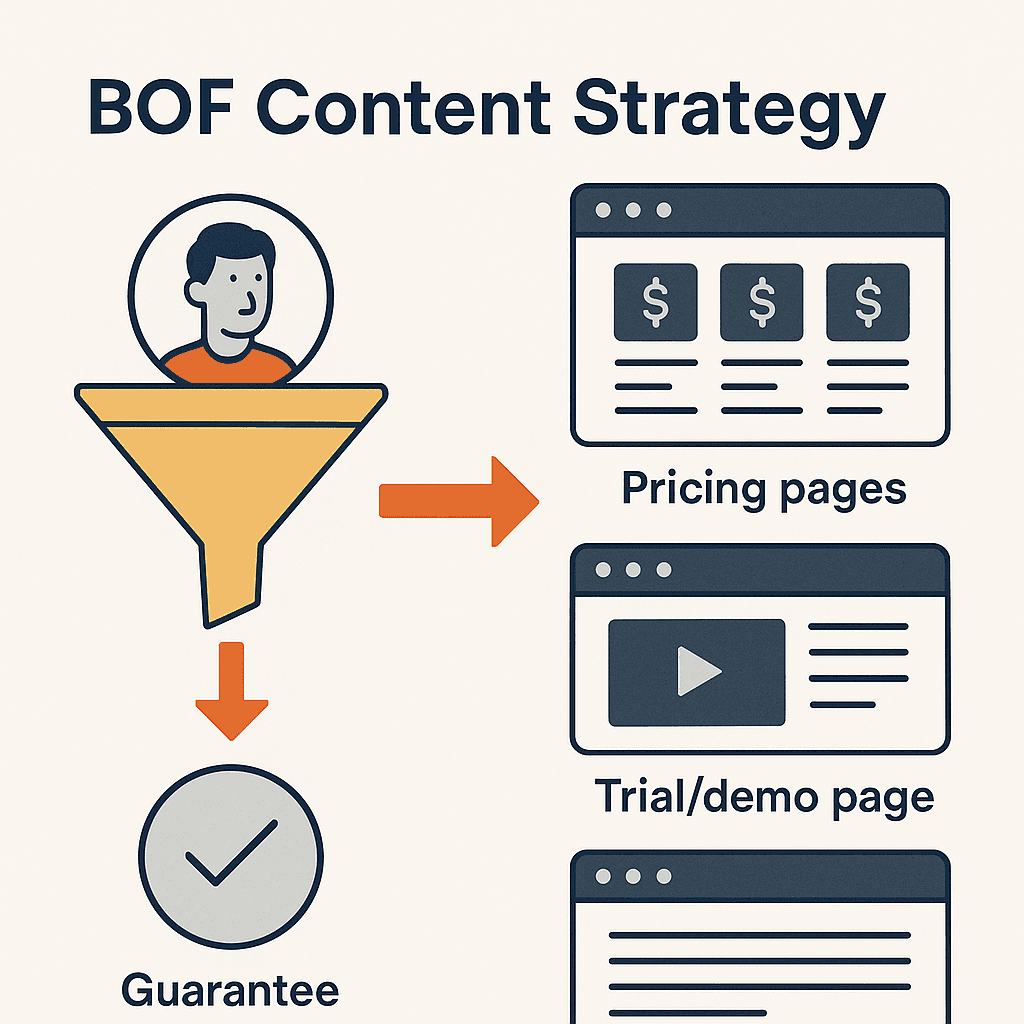 BOF Content Strategy

$ $ $

Pricing pages

Trial/demo page

Guarantee